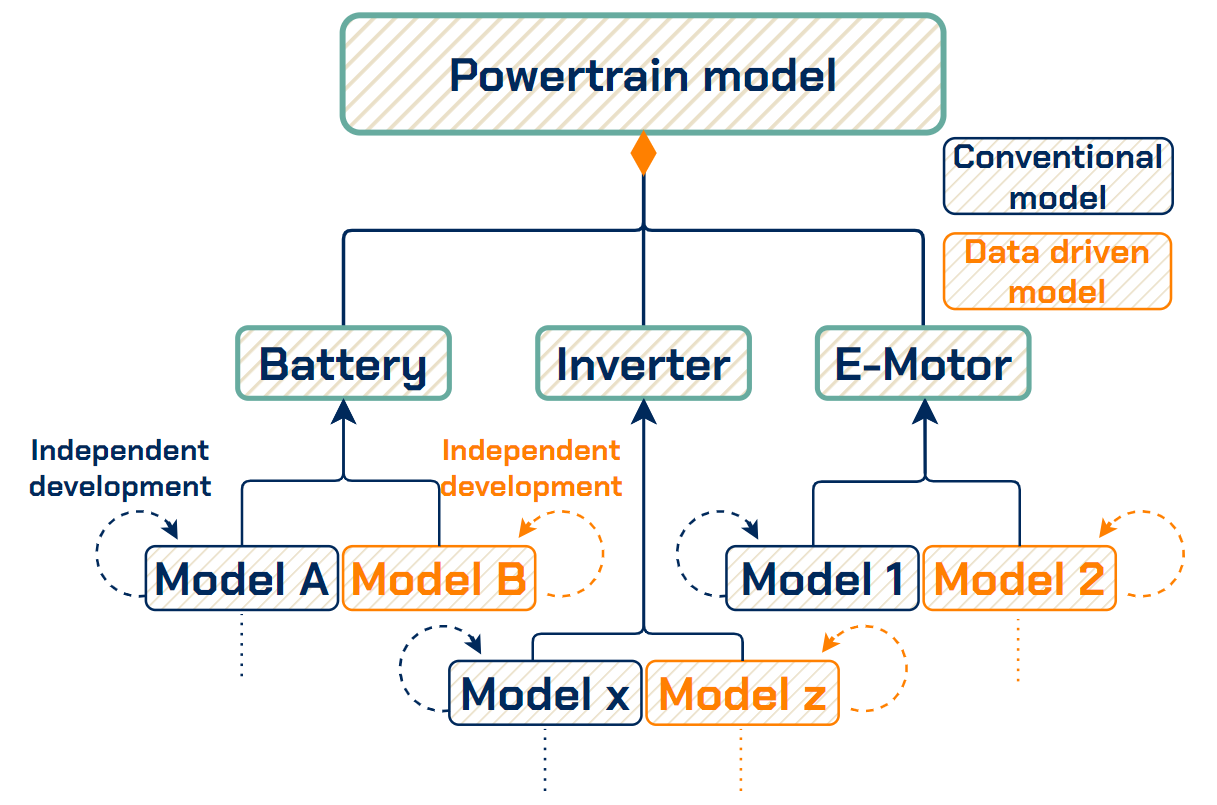 Powertrain model

Conventional model

Data driven model

Battery

Inverter

E-Motor

Independent development

Independent development

Model A

Model B

Model 1

Model 2

Model x

Model z